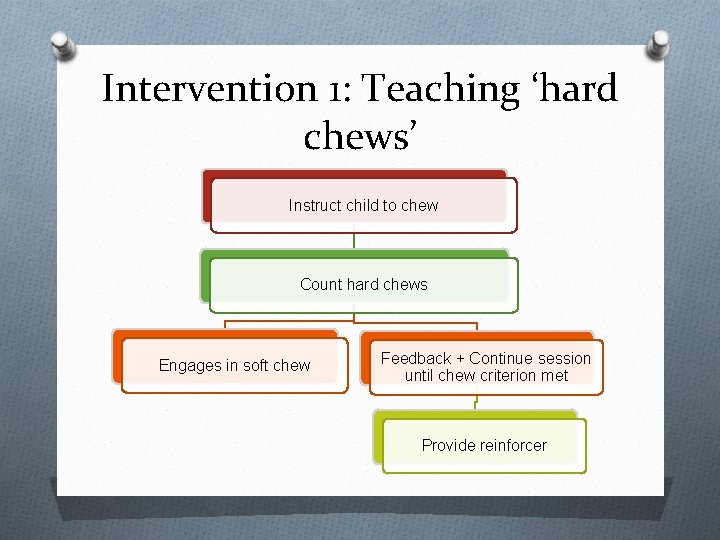 Intervention 1: Teaching ‘hard chews’

Instruct child to chew

Count hard chews

Engages in soft chew

Feedback + Continue session until chew criterion met

Provide reinforcer